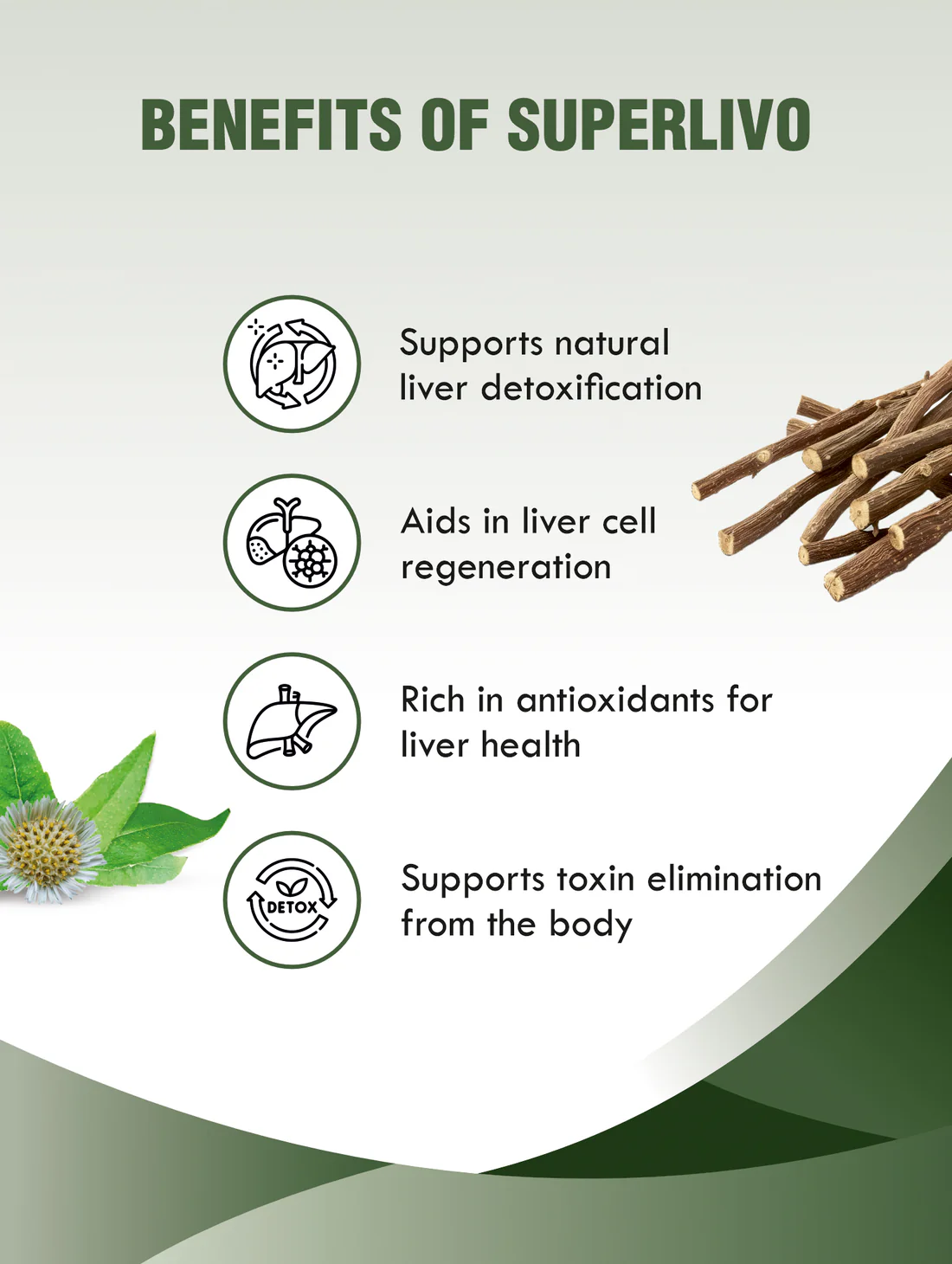 BENEFITS OF SUPERLIVO

Supports natural liver detoxification

Aids in liver cell regeneration

Rich in antioxidants for liver health

DETOX

Supports toxin elimination from the body